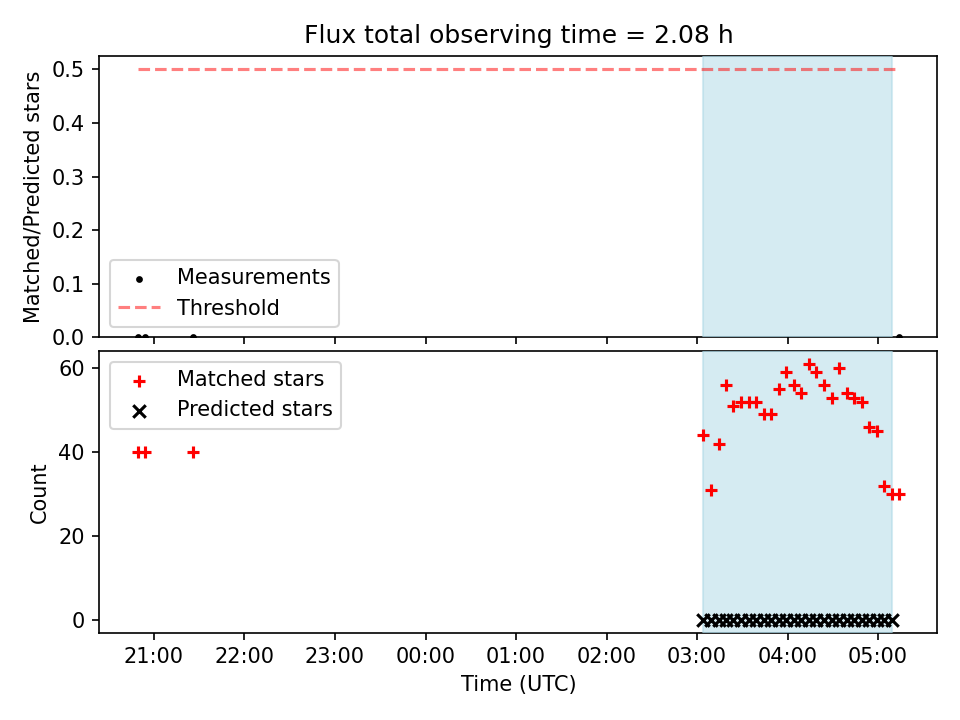 Flux total observing time = 2.08 h

Matched/Predicted stars

0.5
0.4
0.3
0.2
0.1
0.0

Measurements
Threshold

Count

60
40
20
0

Matched stars
Predicted stars

21:00
22:00
23:00
00:00
01:00
02:00
03:00
04:00
05:00

Time (UTC)